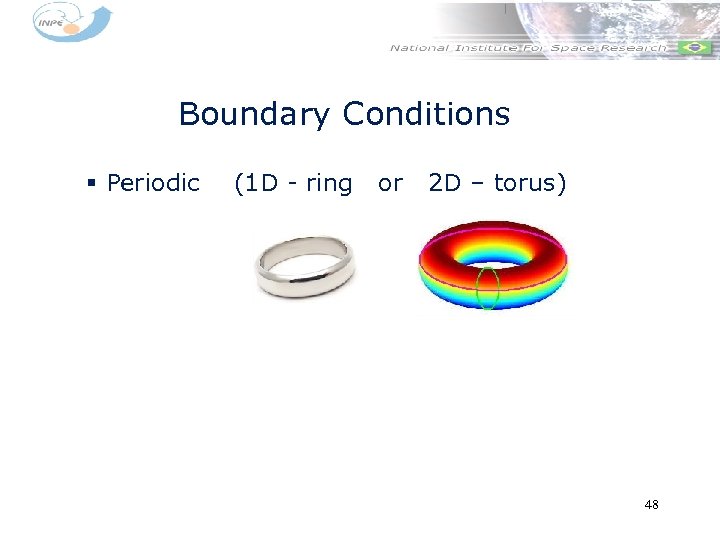 INPE

National Institute For Space Research

Boundary Conditions

▪ Periodic (1D - ring or 2D – torus)

48